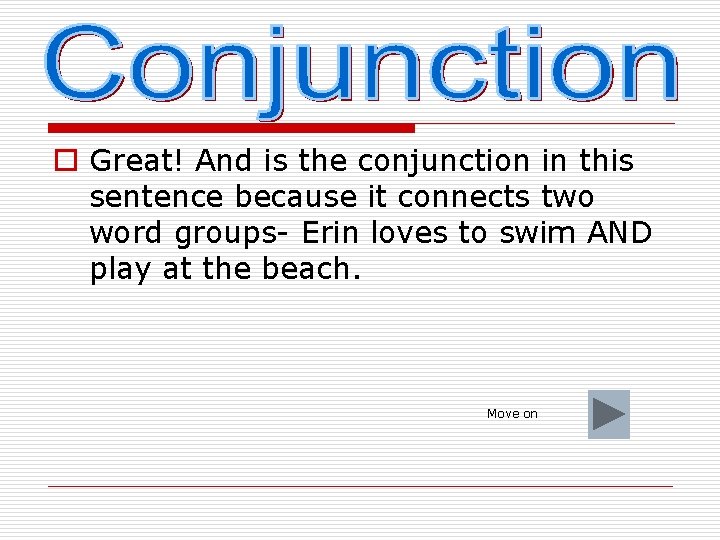 Conjunction

Great! And is the conjunction in this sentence because it connects two word groups- Erin loves to swim AND play at the beach.

Move on